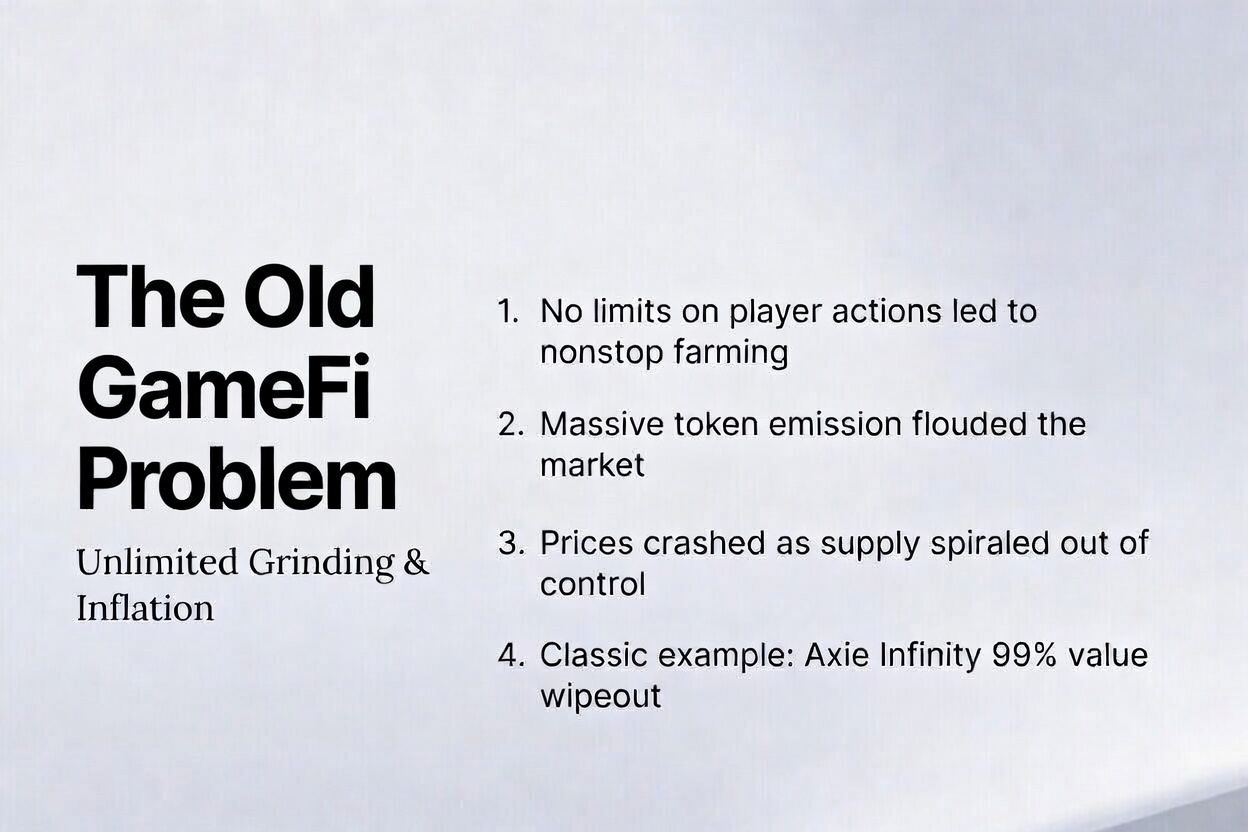 The Old GameFi Problem

Unlimited Grinding & Inflation

1. No limits on player actions led to nonstop farming

2. Massive token emission flouded the market

3. Prices crashed as supply spiraled out of control

4. Classic example: Axie Infinity 99% value wipeout